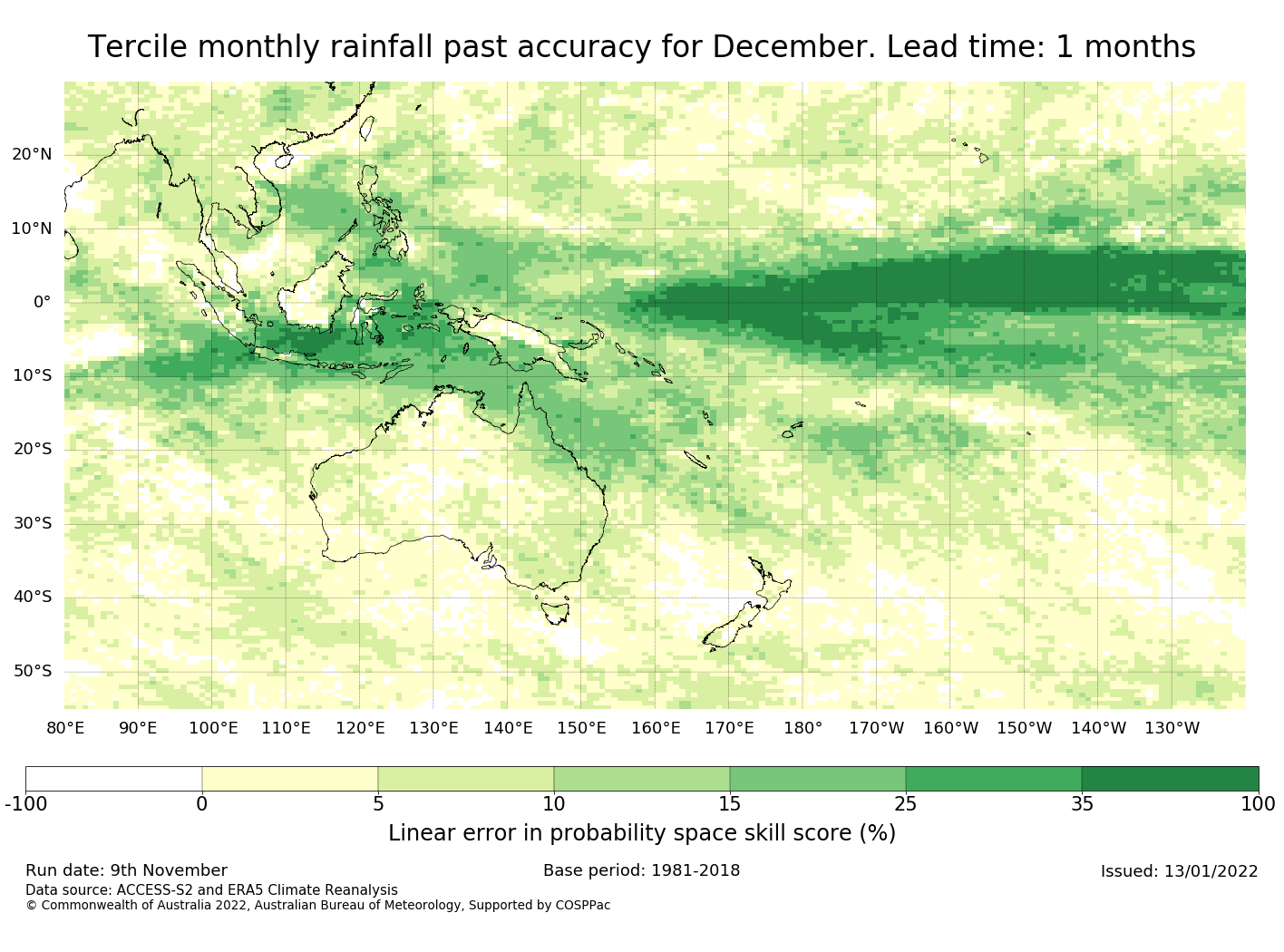 Tercile monthly rainfall past accuracy for December. Lead time: 1 months

20°N
10°N
0°
10°S
20°S
30°S
40°S
50°S

80°E 90°E 100°E 110°E 120°E 130°E 140°E 150°E 160°E 170°E 180° 170°W 160°W 150°W 140°W 130°W

-100 0 5 10 15 25 35 100

Linear error in probability space skill score (%)

Run date: 9th November
Base period: 1981-2018
Issued: 13/01/2022
Data source: ACCESS-S2 and ERA5 Climate Reanalysis
© Commonwealth of Australia 2022, Australian Bureau of Meteorology, Supported by COSPPac